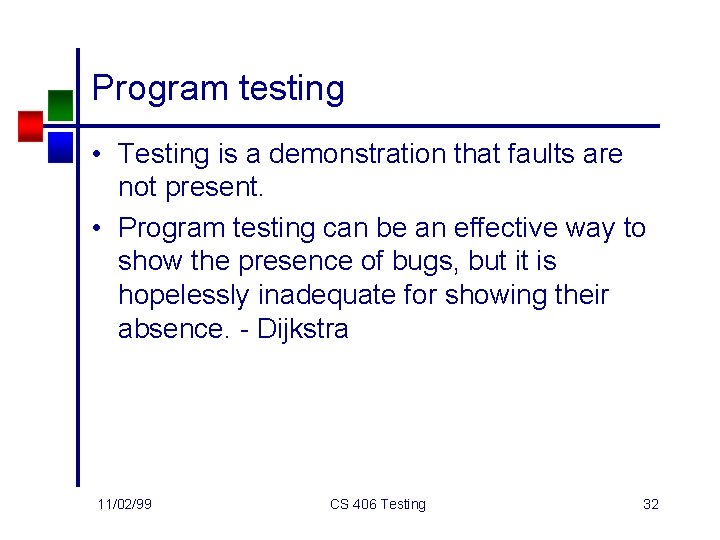 Program testing

• Testing is a demonstration that faults are not present.

• Program testing can be an effective way to show the presence of bugs, but it is hopelessly inadequate for showing their absence. - Dijkstra

11/02/99

CS 406 Testing

32